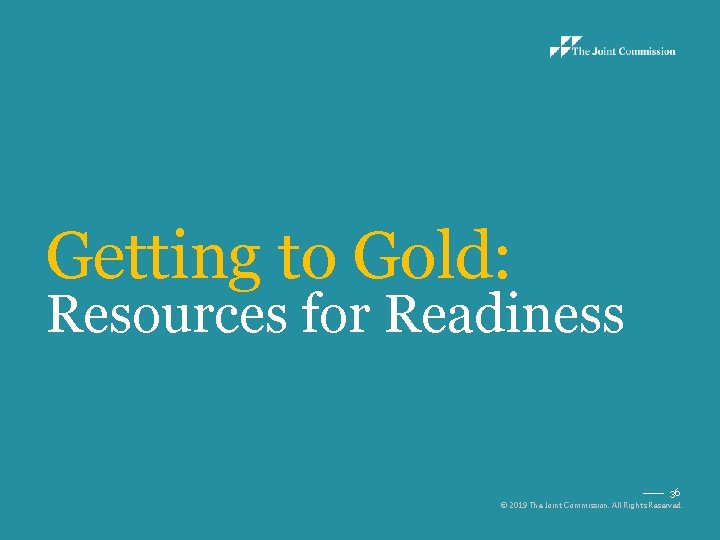 The Joint Commission

Getting to Gold:
Resources for Readiness

36
© 2019 The Joint Commission. All Rights Reserved.